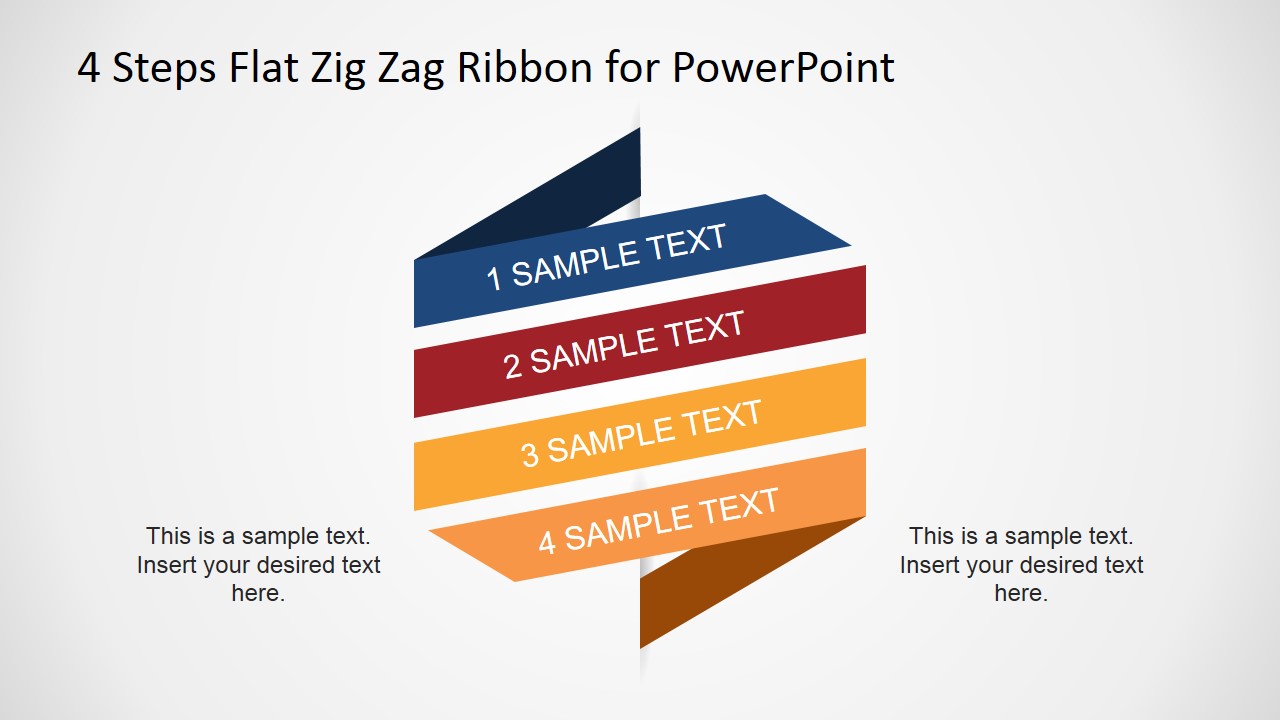 4 Steps Flat Zig Zag Ribbon for PowerPoint

1 SAMPLE TEXT

2 SAMPLE TEXT

3 SAMPLE TEXT

4 SAMPLE TEXT

This is a sample text. Insert your desired text here.

This is a sample text. Insert your desired text here.